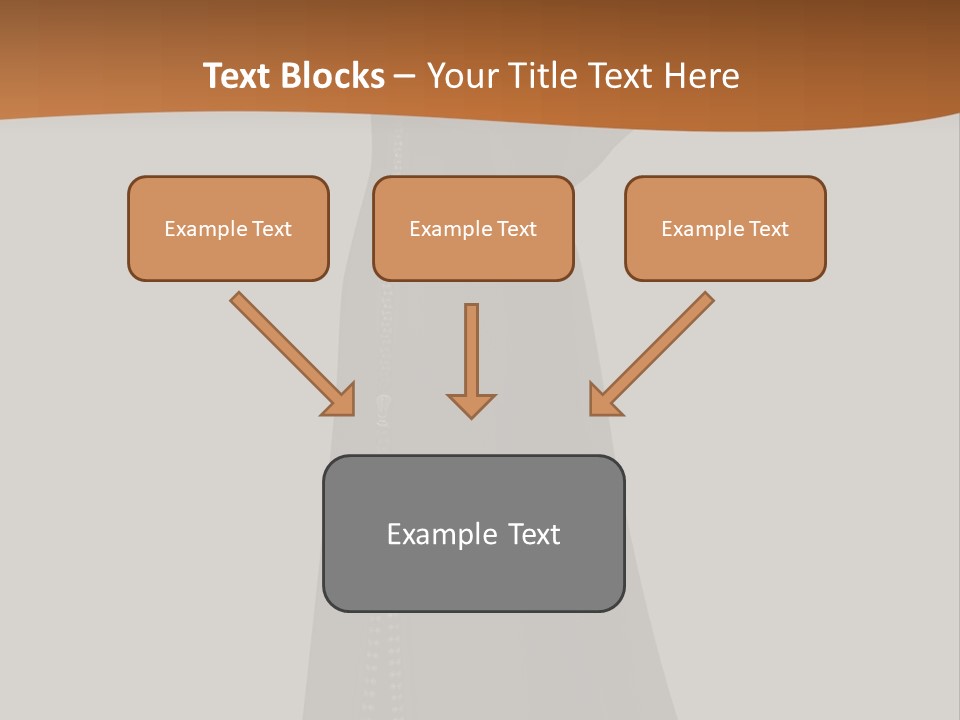 Text Blocks – Your Title Text Here

Example Text

Example Text

Example Text

Example Text